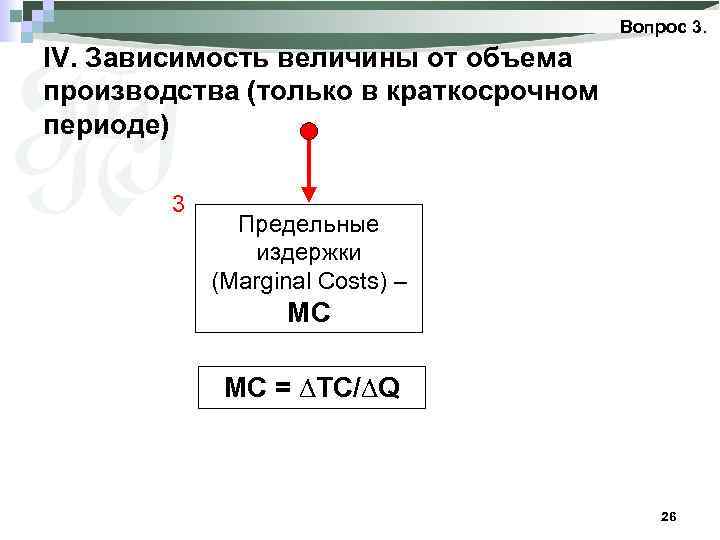 Вопрос 3.

IV. Зависимость величины от объема производства (только в краткосрочном периоде)

3

Предельные издержки (Marginal Costs) – MC

$MC = \Delta TC/\Delta Q$

26